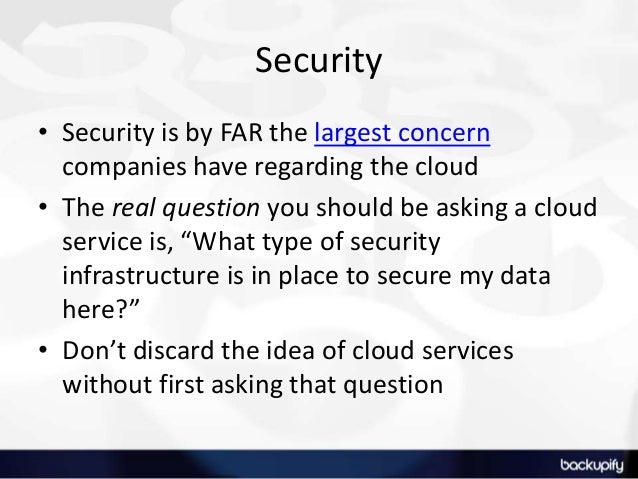 Security

• Security is by FAR the largest concern companies have regarding the cloud

• The real question you should be asking a cloud service is, “What type of security infrastructure is in place to secure my data here?”

• Don’t discard the idea of cloud services without first asking that question

backupify